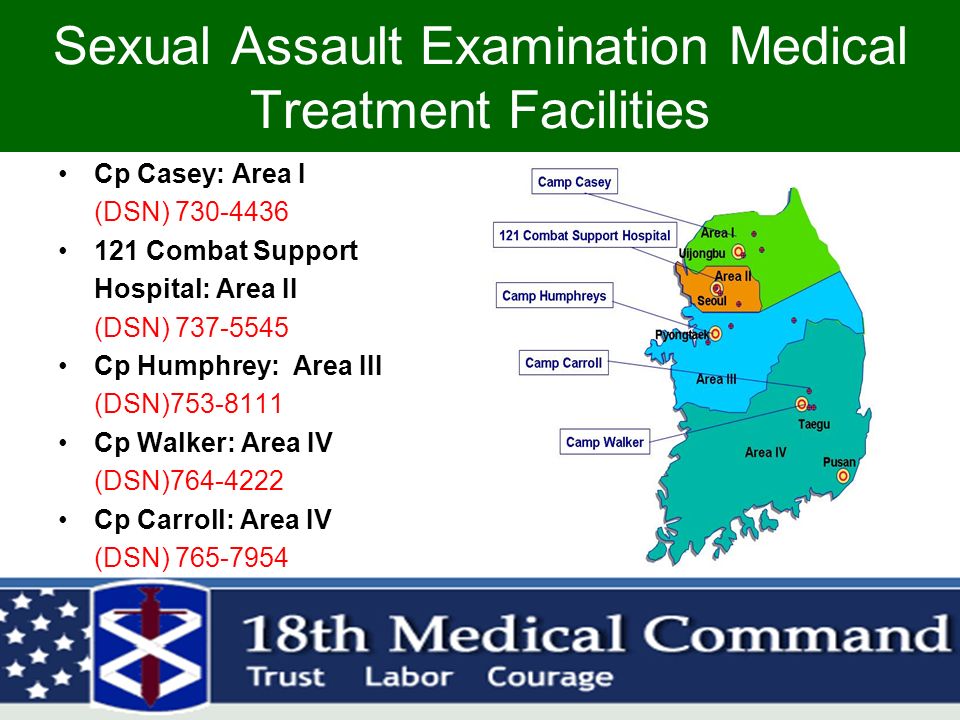 Sexual Assault Examination Medical Treatment Facilities

• Cp Casey: Area I
(DSN) 730-4436
• 121 Combat Support Hospital: Area II
(DSN) 737-5545
• Cp Humphrey: Area III
(DSN)753-8111
• Cp Walker: Area IV
(DSN)764-4222
• Cp Carroll: Area IV
(DSN) 765-7954

Camp Casey
121 Combat Support Hospital
Camp Humphreys
Camp Carroll
Camp Walker
Area I
Uijongbu
Area II
Seoul
Pyongtaek
Area III
Taegu
Area IV
Pusan

18th Medical Command
Trust Labor Courage